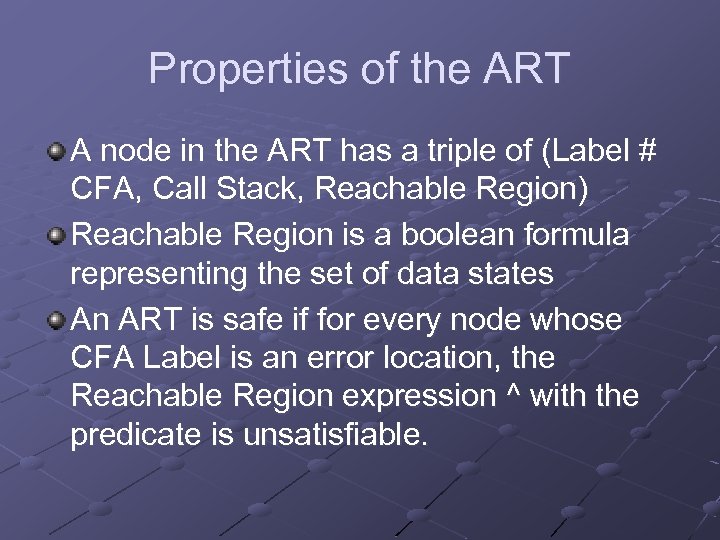 Properties of the ART

A node in the ART has a triple of (Label # CFA, Call Stack, Reachable Region)

Reachable Region is a boolean formula representing the set of data states

An ART is safe if for every node whose CFA Label is an error location, the Reachable Region expression ^ with the predicate is unsatisfiable.